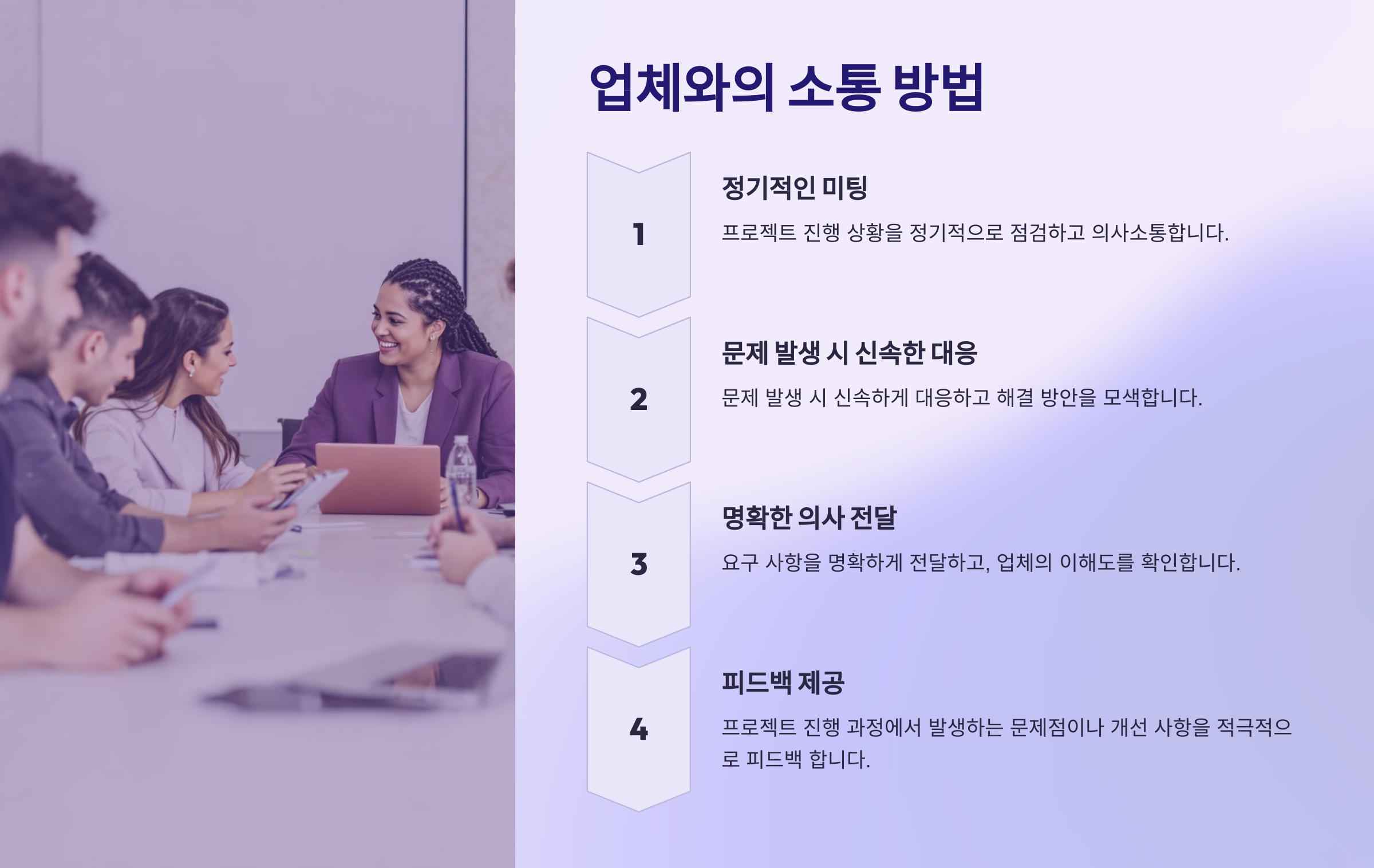 업체와의 소통 방법

1

정기적인 미팅

프로젝트 진행 상황을 정기적으로 점검하고 의사소통합니다.

2

문제 발생 시 신속한 대응

문제 발생 시 신속하게 대응하고 해결 방안을 모색합니다.

3

명확한 의사 전달

요구 사항을 명확하게 전달하고, 업체의 이해도를 확인합니다.

4

피드백 제공

프로젝트 진행 과정에서 발생하는 문제점이나 개선 사항을 적극적으로 피드백 합니다.